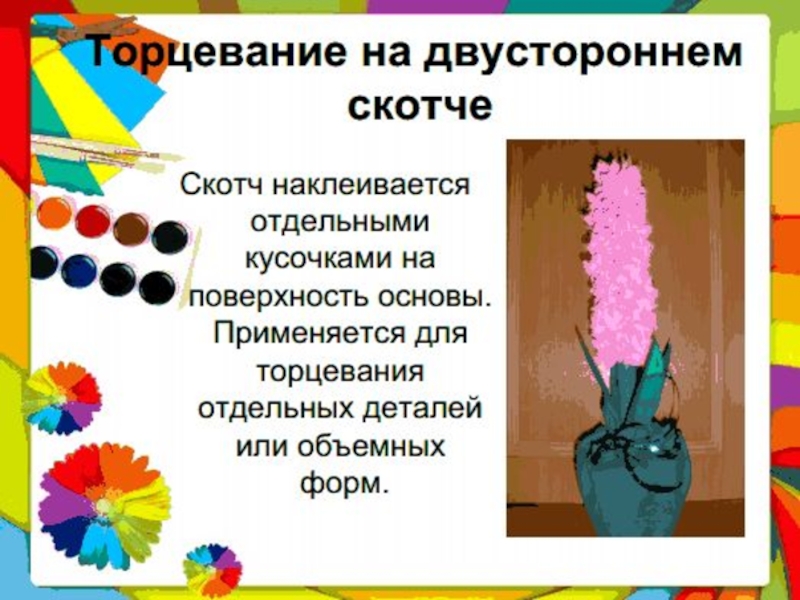 Торцевание на двустороннем скотче

Скотч наклеивается отдельными кусочками на поверхность основы. Применяется для торцевания отдельных деталей или объемных форм.